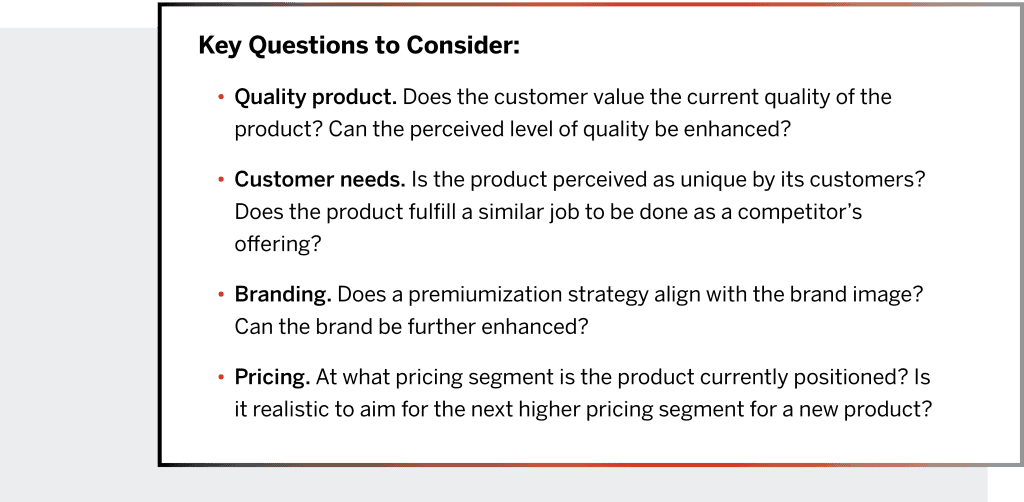 Key Questions to Consider:

• Quality product. Does the customer value the current quality of the product? Can the perceived level of quality be enhanced?

• Customer needs. Is the product perceived as unique by its customers? Does the product fulfill a similar job to be done as a competitor's offering?

• Branding. Does a premiumization strategy align with the brand image? Can the brand be further enhanced?

• Pricing. At what pricing segment is the product currently positioned? Is it realistic to aim for the next higher pricing segment for a new product?